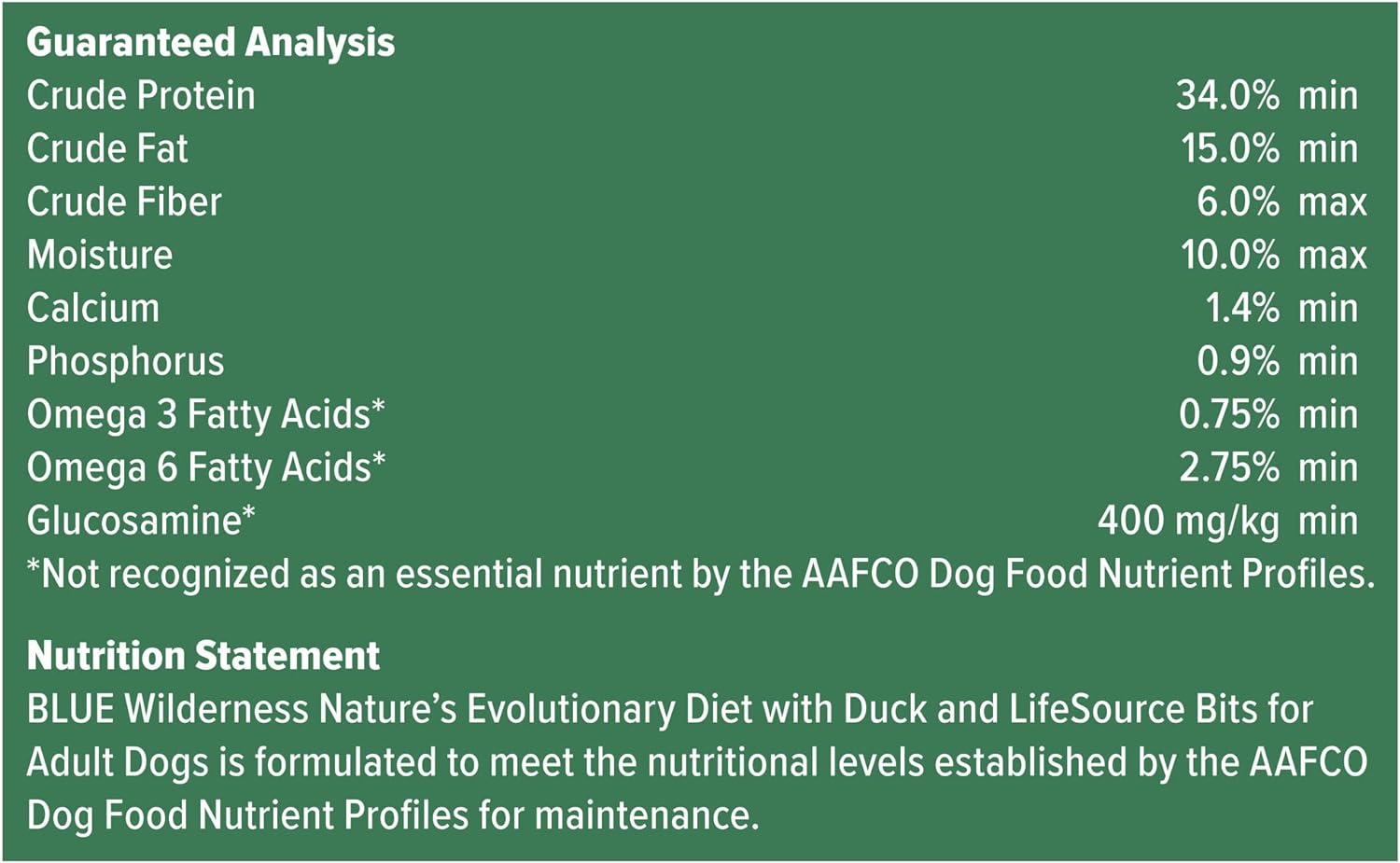 Guaranteed Analysis

| | |
|---|---|
| Crude Protein | 34.0% min |
| Crude Fat | 15.0% min |
| Crude Fiber | 6.0% max |
| Moisture | 10.0% max |
| Calcium | 1.4% min |
| Phosphorus | 0.9% min |
| Omega 3 Fatty Acids* | 0.75% min |
| Omega 6 Fatty Acids* | 2.75% min |
| Glucosamine* | 400 mg/kg min |

*Not recognized as an essential nutrient by the AAFCO Dog Food Nutrient Profiles.

Nutrition Statement
BLUE Wilderness Nature's Evolutionary Diet with Duck and LifeSource Bits for Adult Dogs is formulated to meet the nutritional levels established by the AAFCO Dog Food Nutrient Profiles for maintenance.